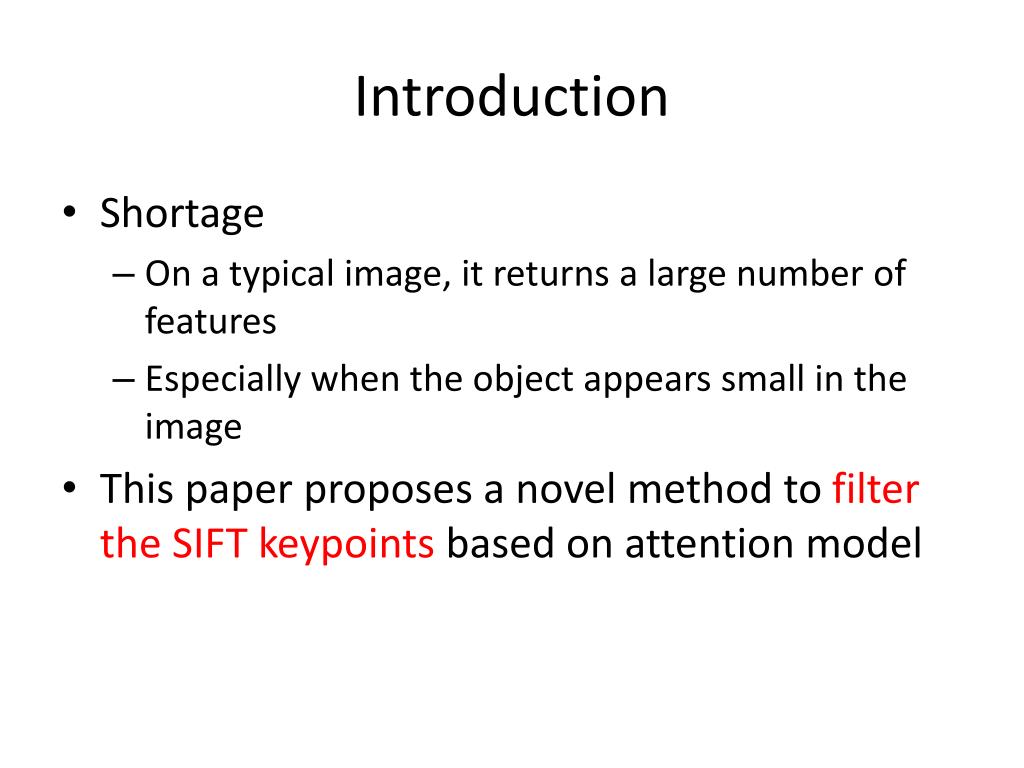 Introduction

• Shortage
– On a typical image, it returns a large number of features
– Especially when the object appears small in the image
• This paper proposes a novel method to filter the SIFT keypoints based on attention model